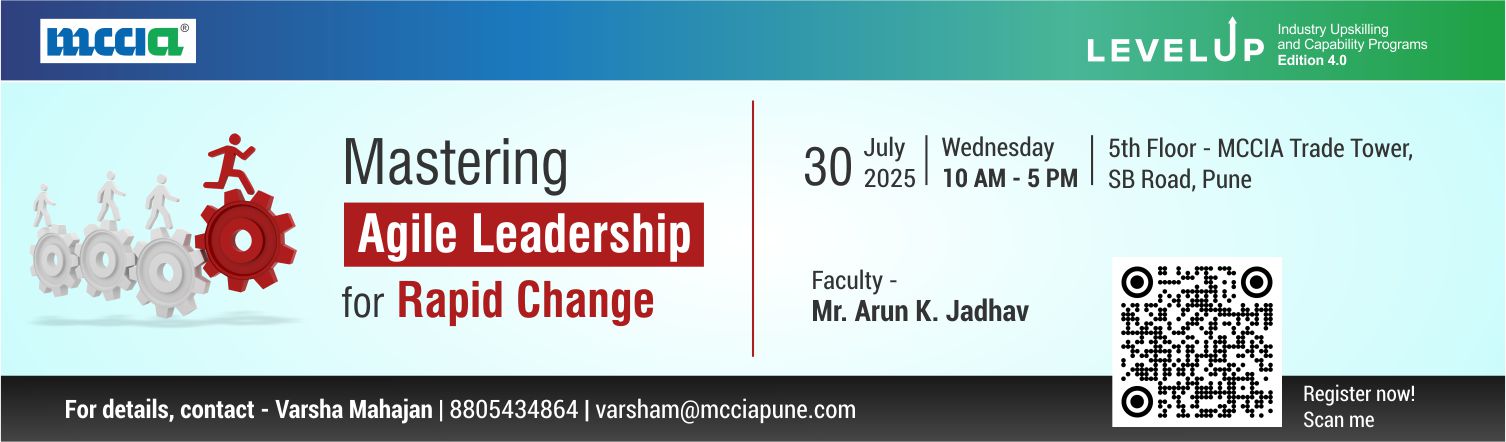 mccia®

LEVELUP Industry Upskilling and Capability Programs Edition 4.0

Mastering
Agile Leadership
for Rapid Change

30 July 2025 | Wednesday 10 AM - 5 PM | 5th Floor - MCCIA Trade Tower, SB Road, Pune

Faculty -
Mr. Arun K. Jadhav

For details, contact - Varsha Mahajan | 8805434864 | varsham@mcciapune.com

Register now!
Scan me